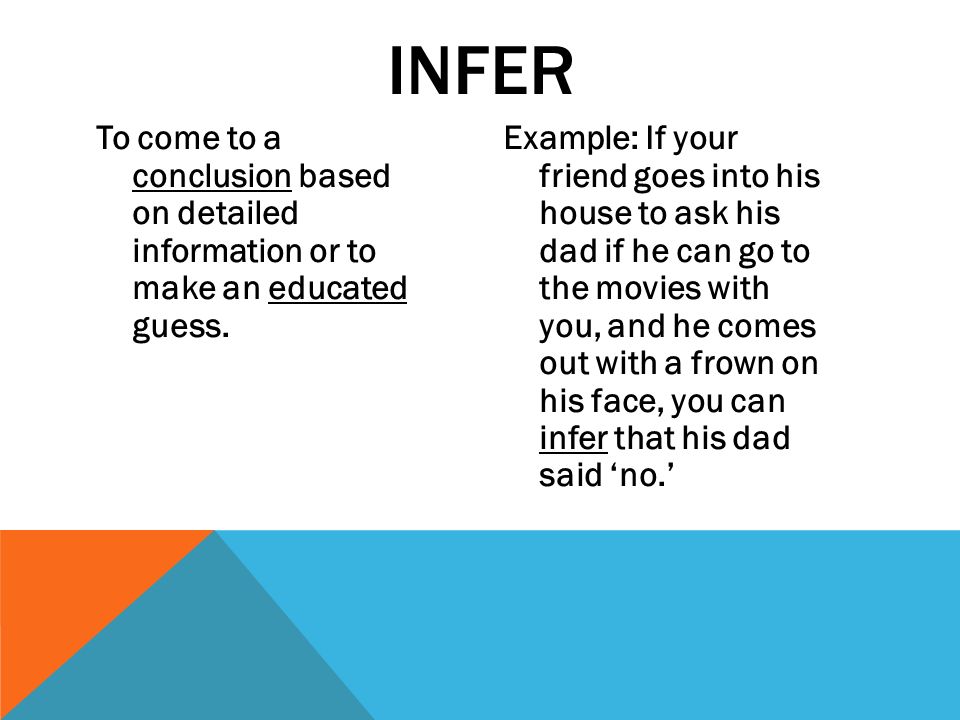 INFER

To come to a conclusion based on detailed information or to make an educated guess.

Example: If your friend goes into his house to ask his dad if he can go to the movies with you, and he comes out with a frown on his face, you can infer that his dad said ‘no.’